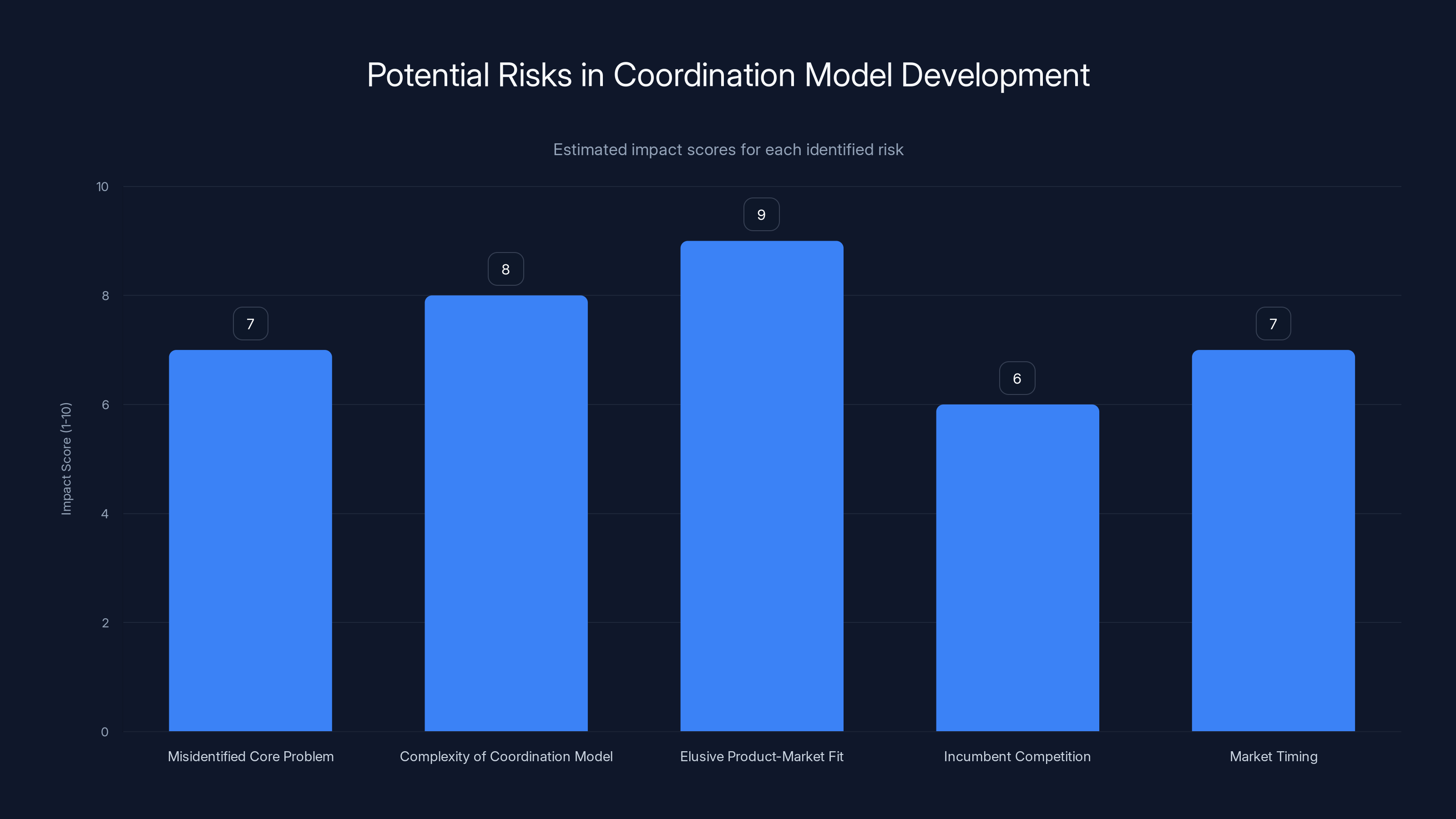 Potential Risks in Coordination Model Development

Estimated impact scores for each identified risk

Impact Score (1-10)

10
8
6
4
2
0

7
8
9
6
7

Misidentified Core Problem
Complexity of Coordination Model
Elusive Product-Market Fit
Incumbent Competition
Market Timing